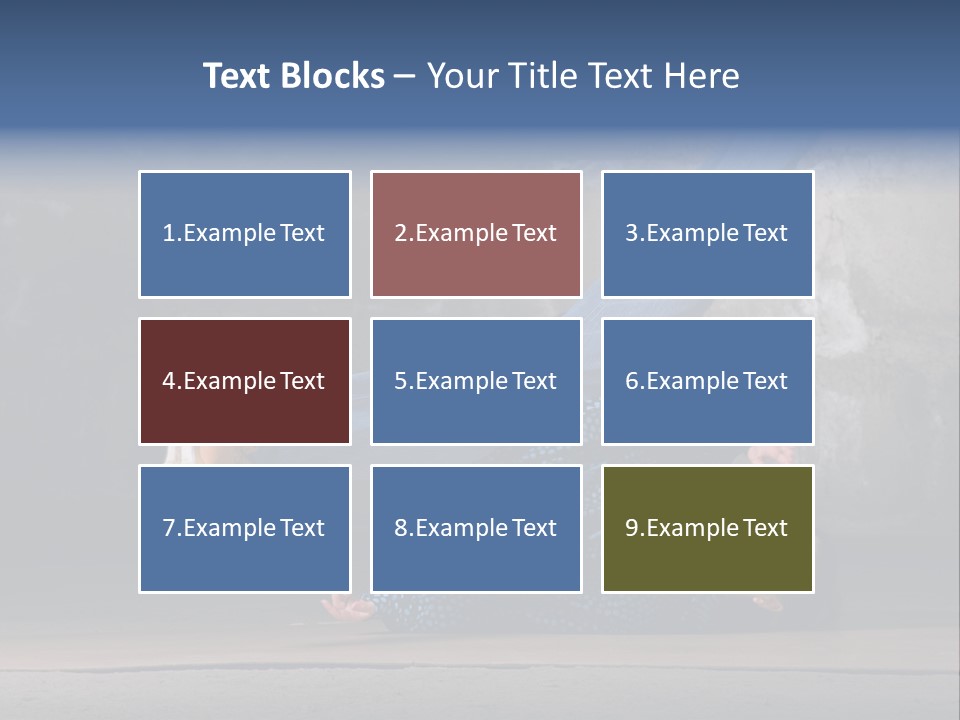 Text Blocks – Your Title Text Here

1.Example Text

2.Example Text

3.Example Text

4.Example Text

5.Example Text

6.Example Text

7.Example Text

8.Example Text

9.Example Text